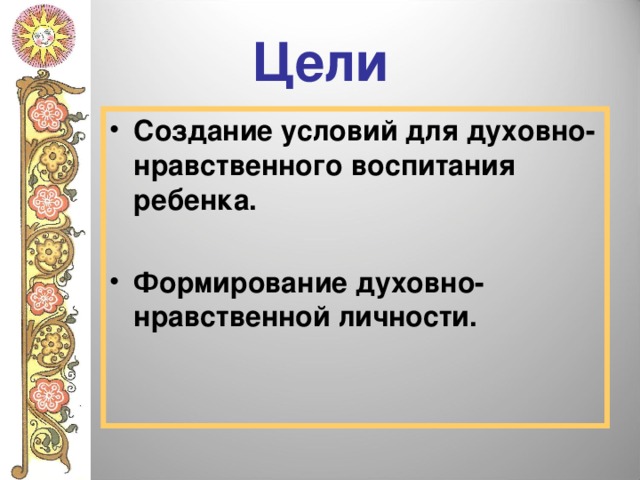 Цели

• Создание условий для духовно-нравственного воспитания ребенка.

• Формирование духовно-нравственной личности.